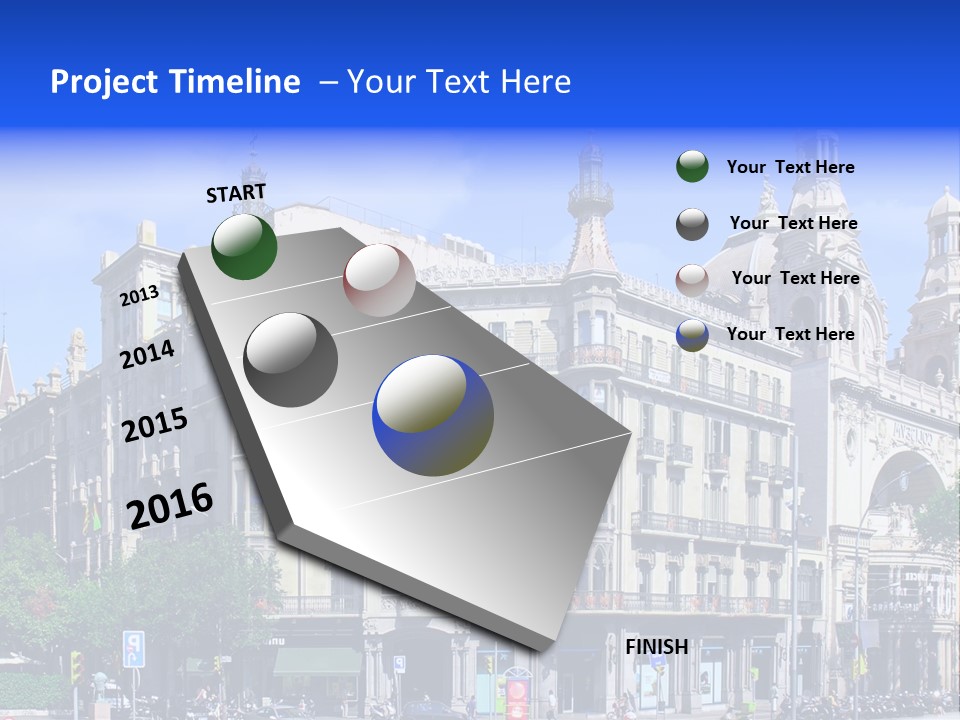 Project Timeline – Your Text Here

START

2013

2014

2015

2016

FINISH

Your Text Here

Your Text Here

Your Text Here

Your Text Here